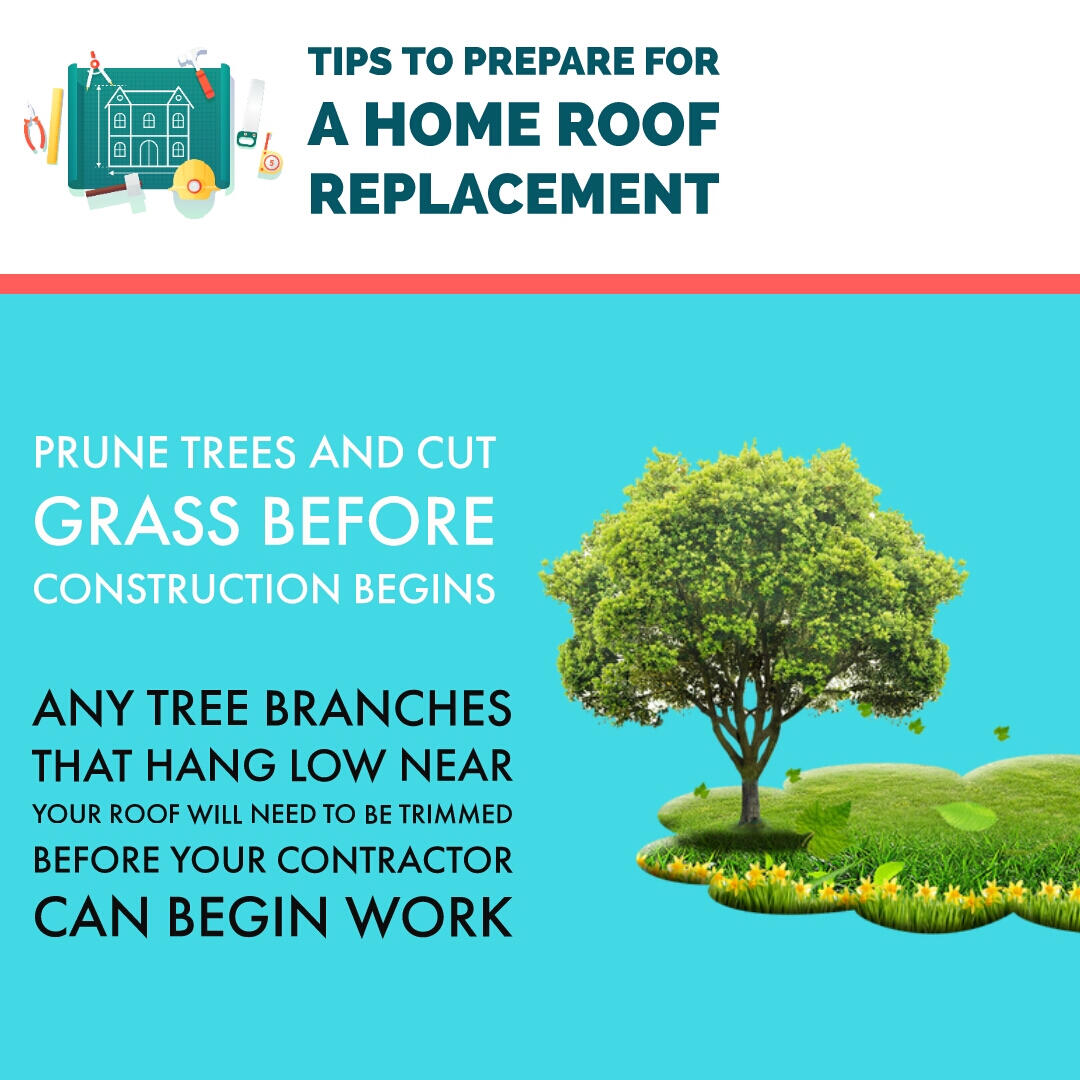 TIPS TO PREPARE FOR
A HOME ROOF
REPLACEMENT

PRUNE TREES AND CUT
GRASS BEFORE
CONSTRUCTION BEGINS

ANY TREE BRANCHES
THAT HANG LOW NEAR
YOUR ROOF WILL NEED TO BE TRIMMED
BEFORE YOUR CONTRACTOR
CAN BEGIN WORK